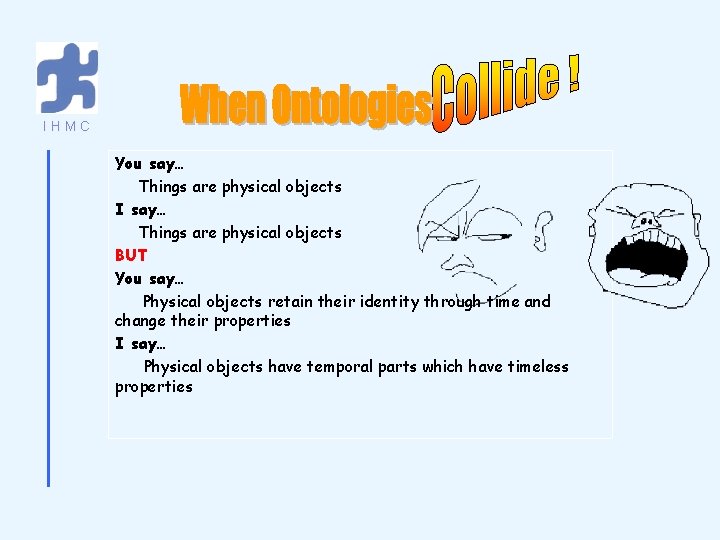 IHMC

When Ontologies Collide !

You say…
Things are physical objects
I say…
Things are physical objects
BUT
You say…
Physical objects retain their identity through time and change their properties
I say…
Physical objects have temporal parts which have timeless properties